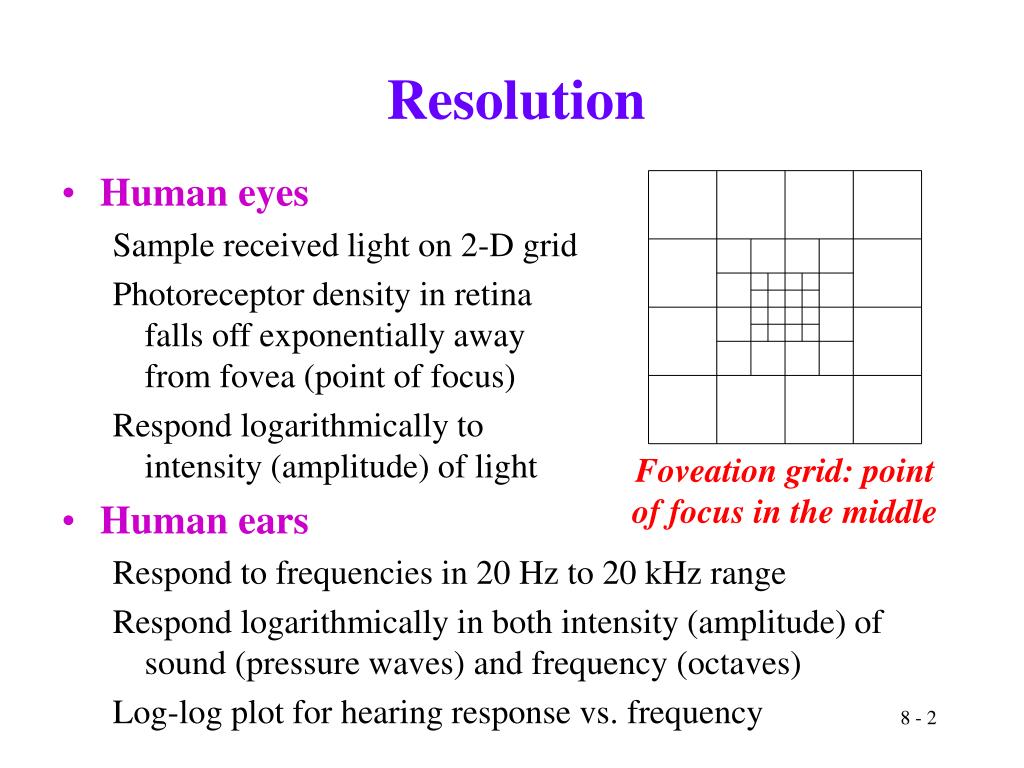 Resolution

• Human eyes

Sample received light on 2-D grid

Photoreceptor density in retina falls off exponentially away from fovea (point of focus)

Respond logarithmically to intensity (amplitude) of light

Foveation grid: point of focus in the middle

• Human ears

Respond to frequencies in 20 Hz to 20 kHz range

Respond logarithmically in both intensity (amplitude) of sound (pressure waves) and frequency (octaves)

Log-log plot for hearing response vs. frequency

8 - 2